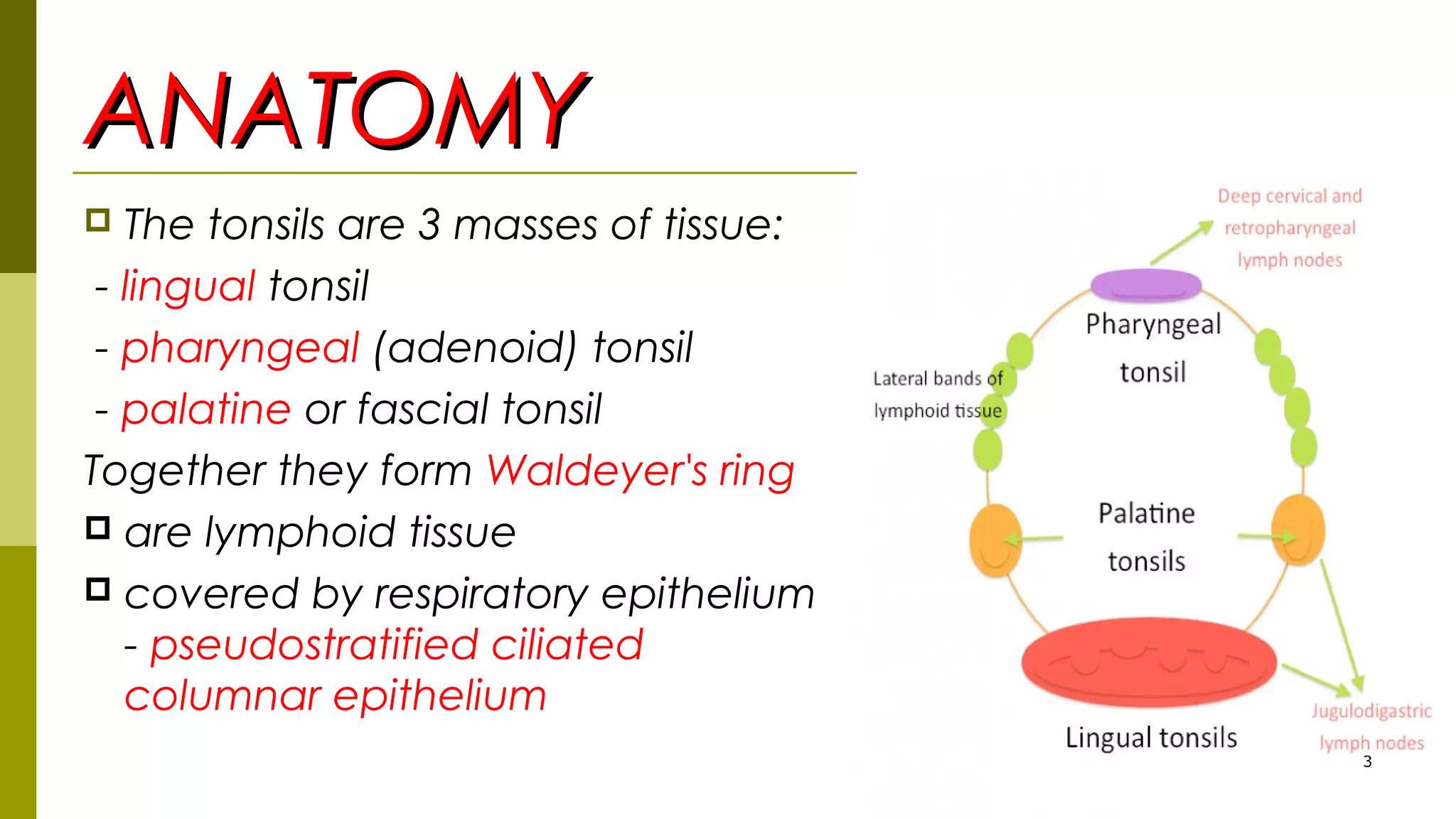 ANATOMY

The tonsils are 3 masses of tissue:
- lingual tonsil
- pharyngeal (adenoid) tonsil
- palatine or fascial tonsil
Together they form Waldeyer's ring

are lymphoid tissue

covered by respiratory epithelium - pseudostratified ciliated columnar epithelium

Deep cervical and retropharyngeal lymph nodes

Pharyngeal tonsil

Lateral bands of lymphoid tissue

Palatine tonsils

Lingual tonsils

Jugulodigastric lymph nodes

3